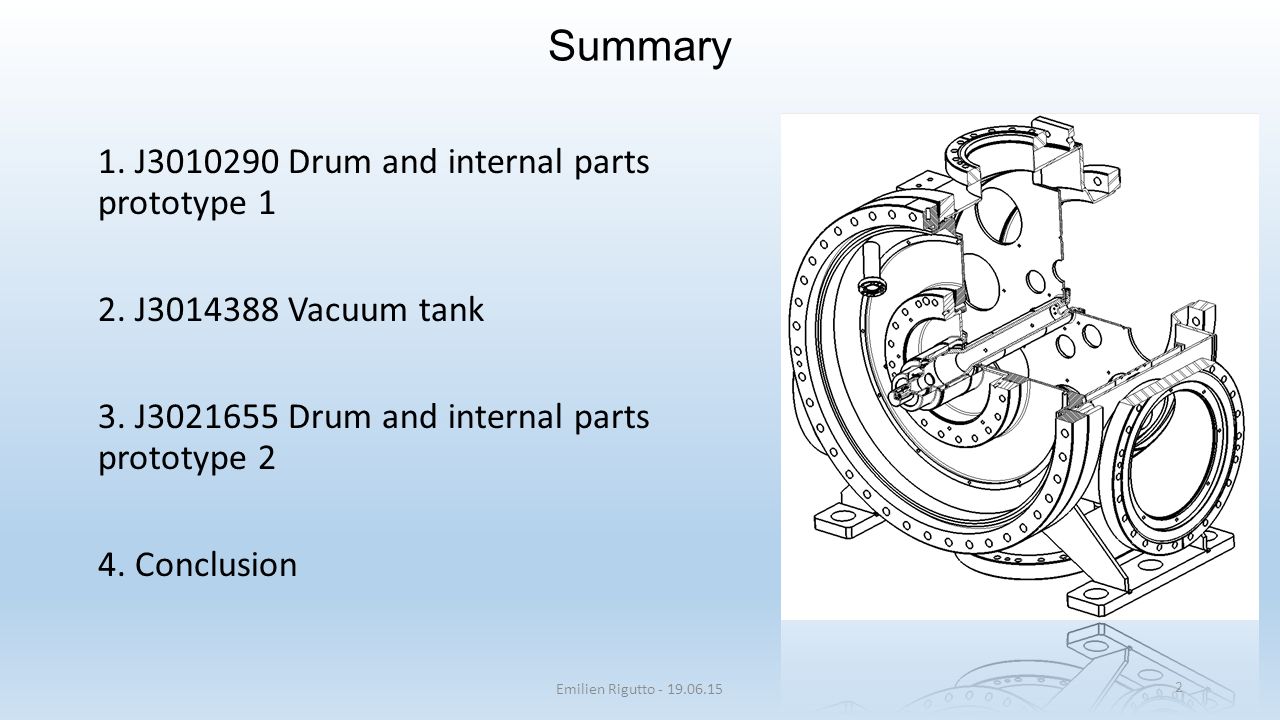 Summary

1. J3010290 Drum and internal parts prototype 1

2. J3014388 Vacuum tank

3. J3021655 Drum and internal parts prototype 2

4. Conclusion

Emilien Rigutto - 19.06.15

2